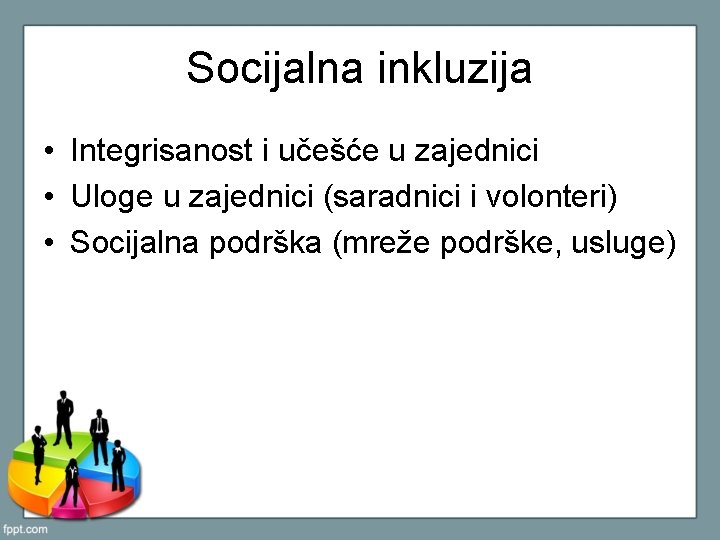 Socijalna inkluzija

• Integrisanost i učešće u zajednici
• Uloge u zajednici (saradnici i volonteri)
• Socijalna podrška (mreže podrške, usluge)

fppt.com